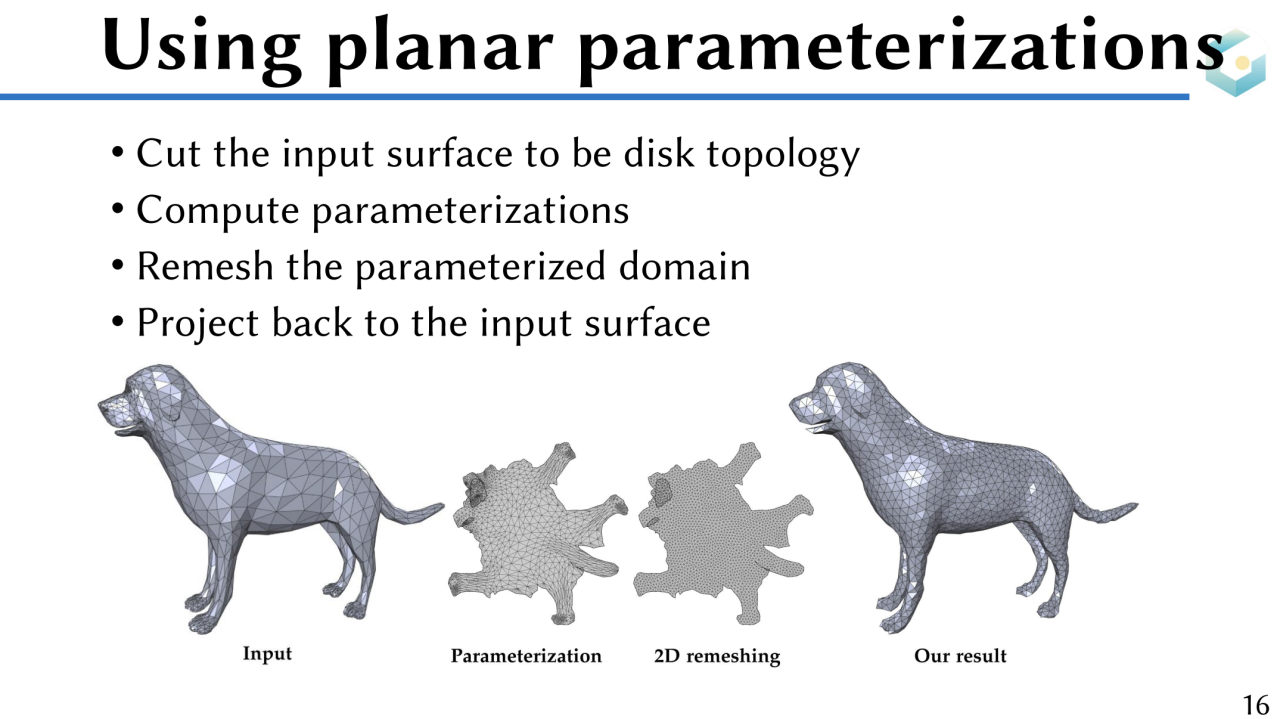 Using planar parameterizations

• Cut the input surface to be disk topology
• Compute parameterizations
• Remesh the parameterized domain
• Project back to the input surface

Input

Parameterization

2D remeshing

Our result

16